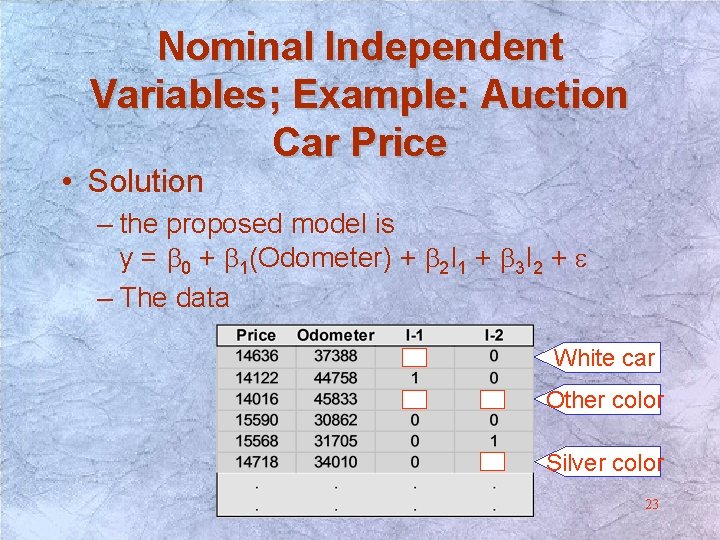 Nominal Independent Variables; Example: Auction Car Price

• Solution

– the proposed model is
$y = \beta_0 + \beta_1(\text{Odometer}) + \beta_2 I_1 + \beta_3 I_2 + \varepsilon$

– The data

| Price | Odometer | I-1 | I-2 |
|---|---|---|---|
| 14636 | 37388 | | 0 |
| 14122 | 44758 | 1 | 0 |
| 14016 | 45833 | | |
| 15590 | 30862 | 0 | 0 |
| 15568 | 31705 | 0 | 1 |
| 14718 | 34010 | 0 | |
| . | . | . | . |
| . | . | . | . |

White car

Other color

Silver color

23